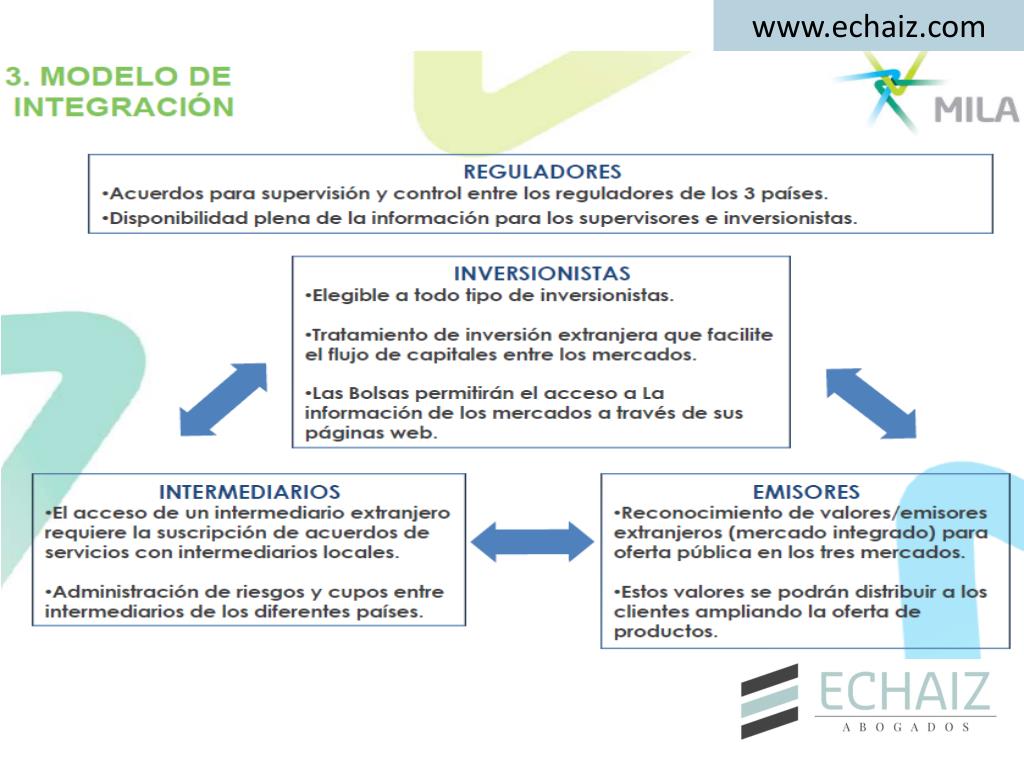 www.echaiz.com

3. MODELO DE INTEGRACIÓN

MILA

REGULADORES
•Acuerdos para supervisión y control entre los reguladores de los 3 países.
•Disponibilidad plena de la información para los supervisores e inversionistas.

INVERSIONISTAS
•Elegible a todo tipo de inversionistas.

•Tratamiento de inversión extranjera que facilite el flujo de capitales entre los mercados.

•Las Bolsas permitirán el acceso a La información de los mercados a través de sus páginas web.

INTERMEDIARIOS
•El acceso de un intermediario extranjero requiere la suscripción de acuerdos de servicios con intermediarios locales.

•Administración de riesgos y cupos entre intermediarios de los diferentes países.

EMISORES
•Reconocimiento de valores/emisores extranjeros (mercado integrado) para oferta pública en los tres mercados.

•Estos valores se podrán distribuir a los clientes ampliando la oferta de productos.

ECHAIZ
ABOGADOS